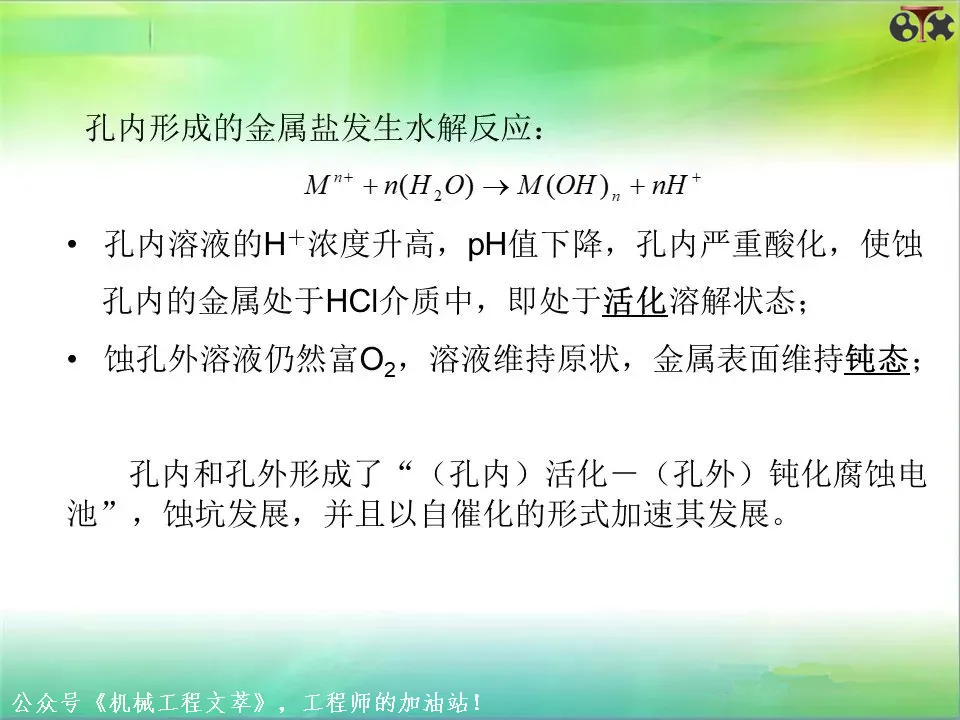 孔内形成的金属盐发生水解反应：

$M^{n+} + n(H_2O) \rightarrow M(OH)_n + nH^+$

• 孔内溶液的$H^+$浓度升高，pH值下降，孔内严重酸化，使蚀孔内的金属处于HCl介质中，即处于活化溶解状态；

• 蚀孔外溶液仍然富$O_2$，溶液维持原状，金属表面维持钝态；

孔内和孔外形成了“（孔内）活化－（孔外）钝化腐蚀电池”，蚀坑发展，并且以自催化的形式加速其发展。

公众号《机械工程文萃》，工程师的加油站！